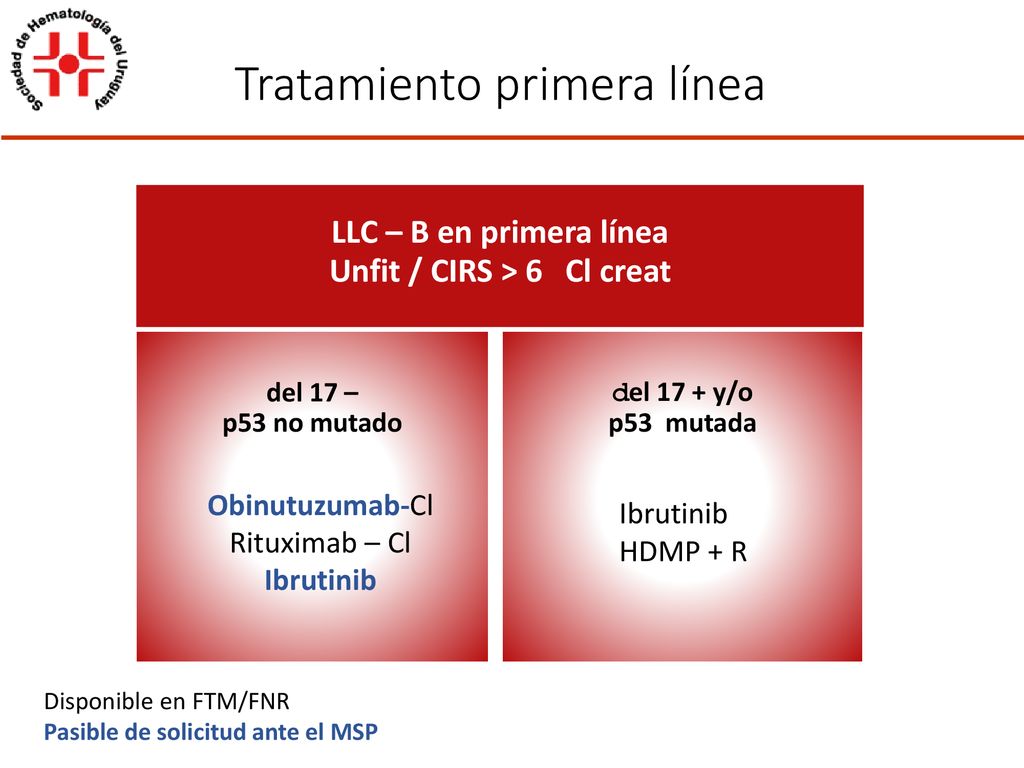 Sociedad de Hematología del Uruguay

Tratamiento primera línea

LLC – B en primera línea
Unfit / CIRS > 6 Cl creat

del 17 –
p53 no mutado

Obinutuzumab-Cl
Rituximab – Cl
Ibrutinib

del 17 + y/o
p53 mutada

Ibrutinib
HDMP + R

Disponible en FTM/FNR
Pasible de solicitud ante el MSP